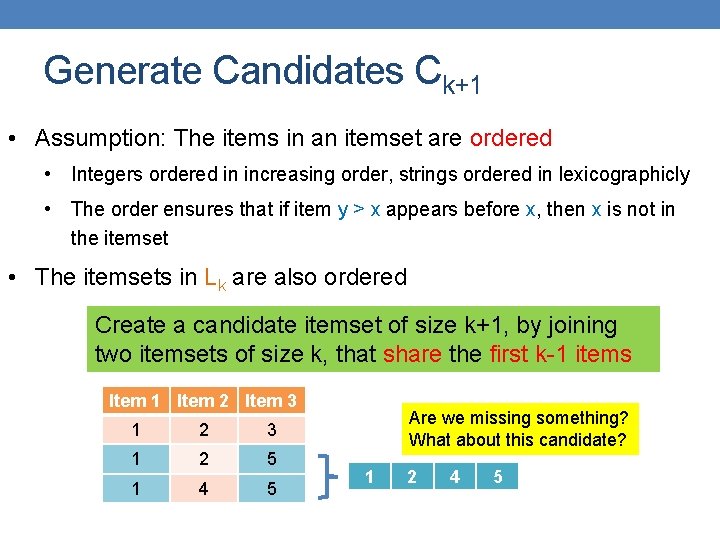 Generate Candidates $C_{k+1}$

• Assumption: The items in an itemset are ordered
 • Integers ordered in increasing order, strings ordered in lexicographicly
 • The order ensures that if item y > x appears before x, then x is not in the itemset
• The itemsets in $L_k$ are also ordered

Create a candidate itemset of size k+1, by joining two itemsets of size k, that share the first k-1 items

| Item 1 | Item 2 | Item 3 |
|---|---|---|
| 1 | 2 | 3 |
| 1 | 2 | 5 |
| 1 | 4 | 5 |

Are we missing something?
What about this candidate?

| 1 | 2 | 4 | 5 |
|---|---|---|---|